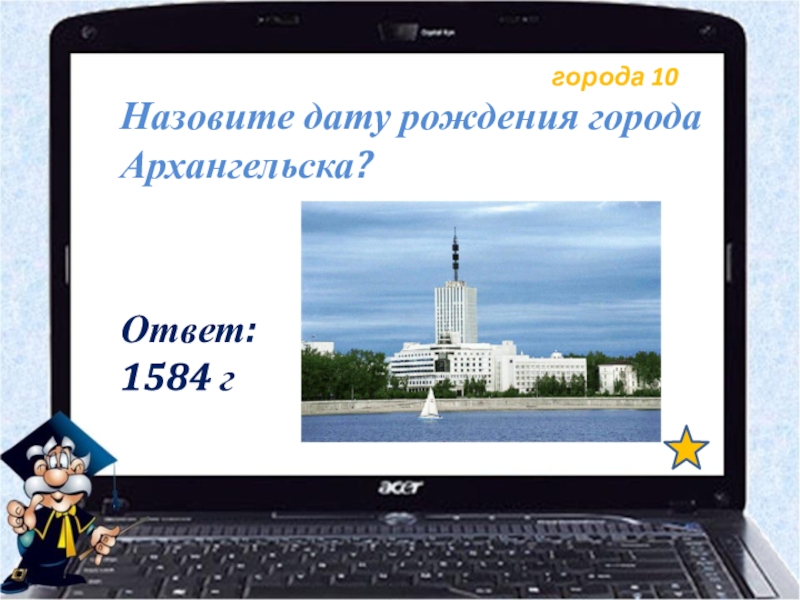 города 10

Назовите дату рождения города Архангельска?

Ответ: 1584 г

acer